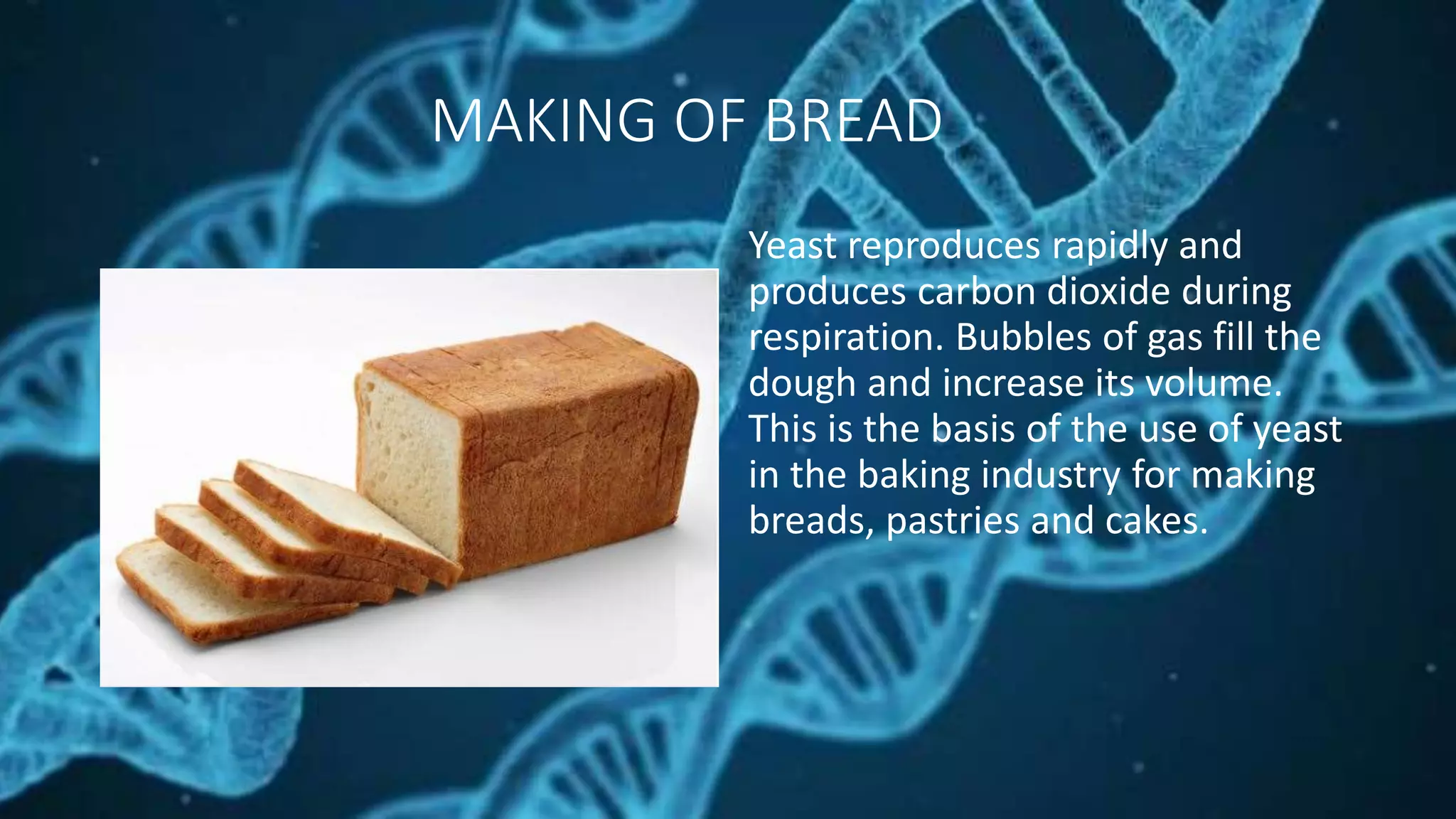 MAKING OF BREAD

Yeast reproduces rapidly and produces carbon dioxide during respiration. Bubbles of gas fill the dough and increase its volume. This is the basis of the use of yeast in the baking industry for making breads, pastries and cakes.